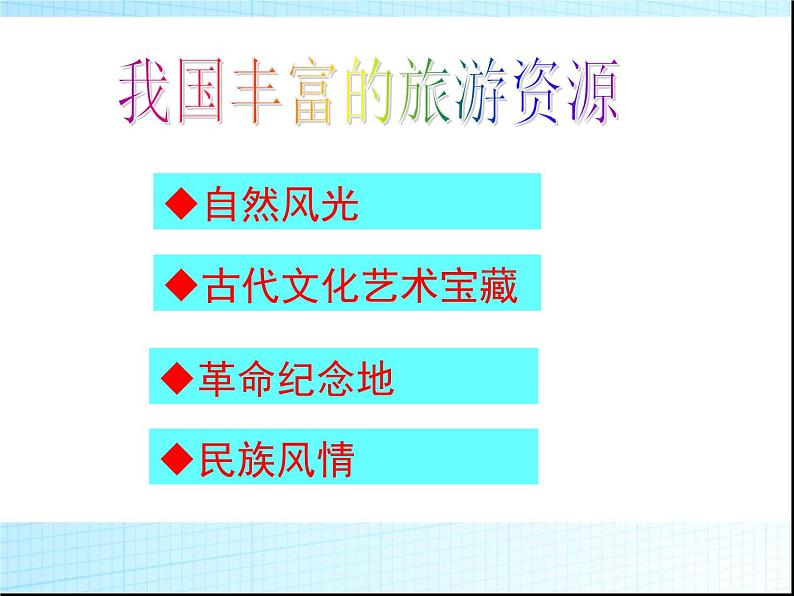 我国丰富的旅游资源

◆自然风光

◆古代文化艺术宝藏

◆革命纪念地

◆民族风情